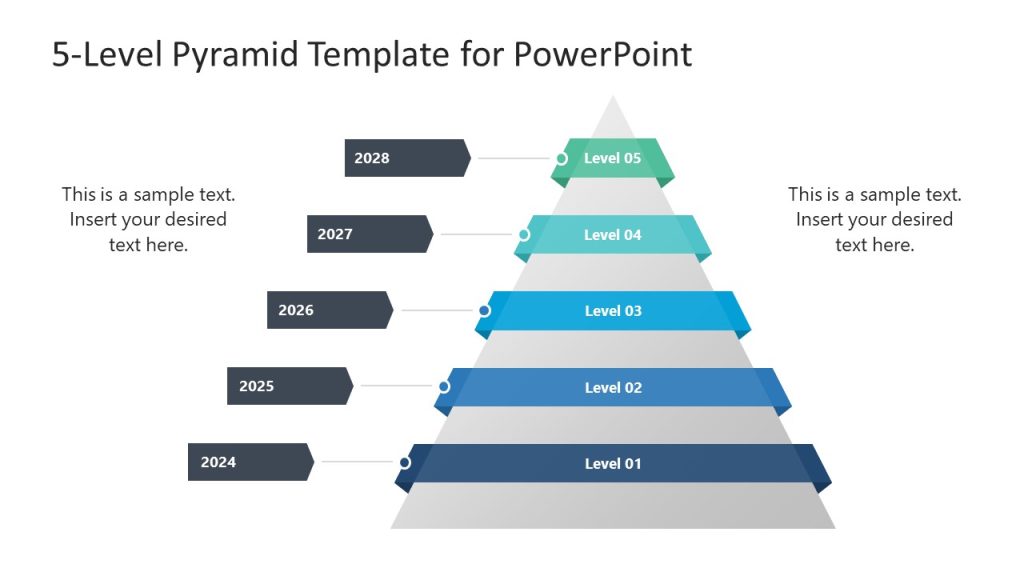 5-Level Pyramid Template for PowerPoint

This is a sample text. Insert your desired text here.

2028

Level 05

2027

Level 04

2026

Level 03

2025

Level 02

2024

Level 01

This is a sample text. Insert your desired text here.